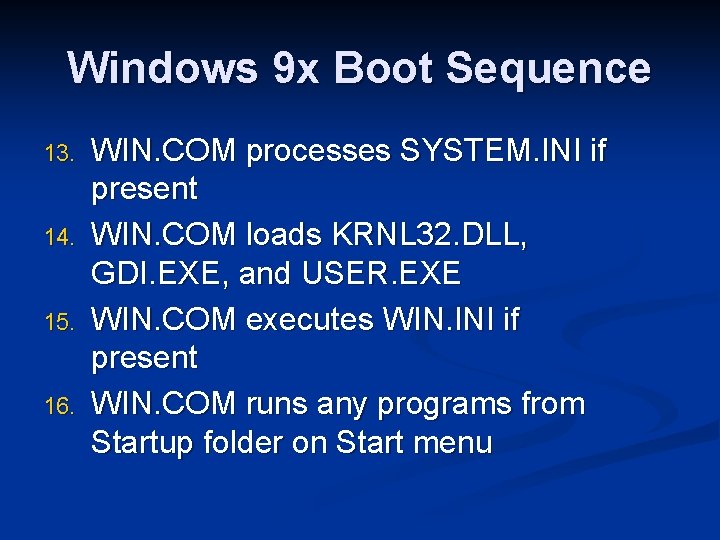 Windows 9x Boot Sequence

13. WIN.COM processes SYSTEM.INI if present
14. WIN.COM loads KRNL32.DLL, GDI.EXE, and USER.EXE
15. WIN.COM executes WIN.INI if present
16. WIN.COM runs any programs from Startup folder on Start menu